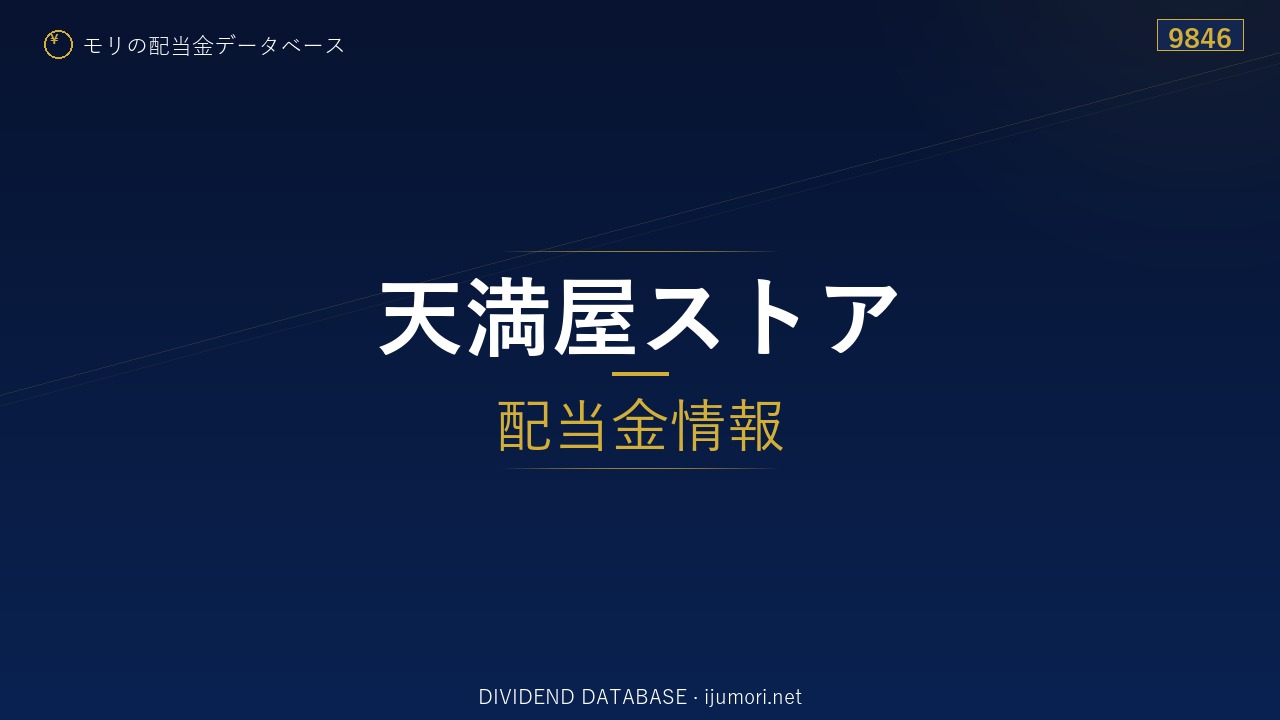 ¥ モリの配当金データベース

9846

天満屋ストア

配当金情報

DIVIDEND DATABASE · ijumori.net